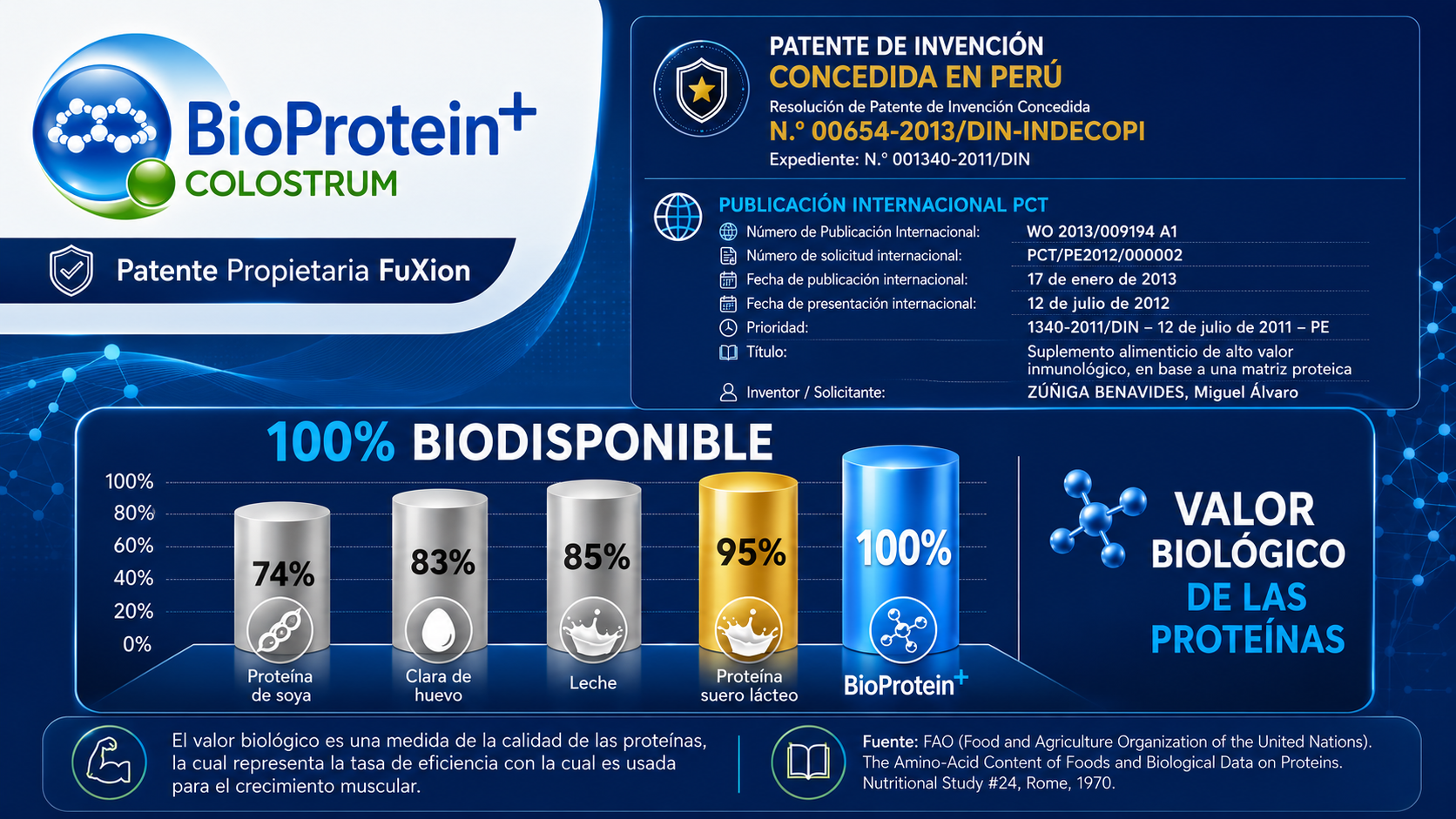 BioProtein+
COLOSTRUM

Patente Propietaria FuXion

PATENTE DE INVENCIÓN
CONCEDIDA EN PERÚ
Resolución de Patente de Invención Concedida
N.° 00654-2013/DIN-INDECOPI
Expediente: N.° 001340-2011/DIN

PUBLICACIÓN INTERNACIONAL PCT

| | |
|---|---|
| Número de Publicación Internacional: | WO 2013/009194 A1 |
| Número de solicitud internacional: | PCT/PE2012/000002 |
| Fecha de publicación internacional: | 17 de enero de 2013 |
| Fecha de presentación internacional: | 12 de julio de 2012 |
| Prioridad: | 1340-2011/DIN – 12 de julio de 2011 – PE |
| Título: | Suplemento alimenticio de alto valor inmunológico, en base a una matriz proteica |
| Inventor / Solicitante: | ZÚÑIGA BENAVIDES, Miguel Álvaro |

100% BIODISPONIBLE

100%
80%
60%
40%
20%
0%

74%
Proteína de soya
83%
Clara de huevo
85%
Leche
95%
Proteína suero lácteo
100%
BioProtein+

VALOR BIOLÓGICO DE LAS PROTEÍNAS

El valor biológico es una medida de la calidad de las proteínas, la cual representa la tasa de eficiencia con la cual es usada para el crecimiento muscular.

Fuente: FAO (Food and Agriculture Organization of the United Nations). The Amino-Acid Content of Foods and Biological Data on Proteins. Nutritional Study #24, Rome, 1970.